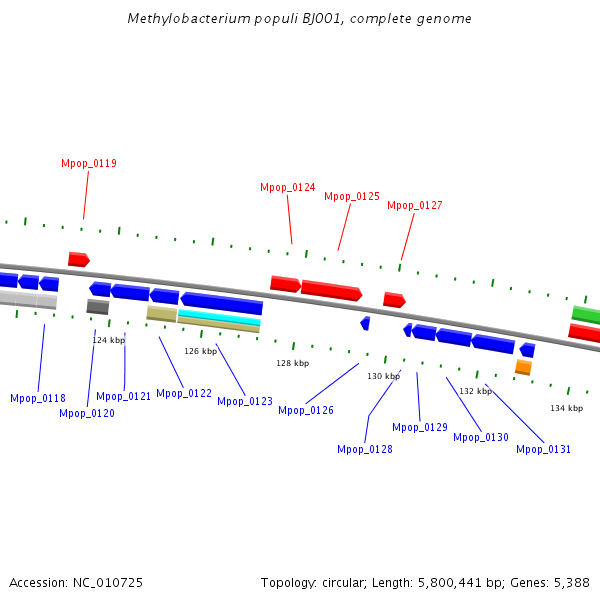 Methylobacterium populi BJ001, complete genome

Mpop_0119

Mpop_0124

Mpop_0125

Mpop_0127

124 kbp

126 kbp

128 kbp

130 kbp

132 kbp

134 kbp

Mpop_0118

Mpop_0120

Mpop_0121

Mpop_0122

Mpop_0123

Mpop_0126

Mpop_0128

Mpop_0129

Mpop_0130

Mpop_0131

Accession: NC_010725

Topology: circular; Length: 5,800,441 bp; Genes: 5,388